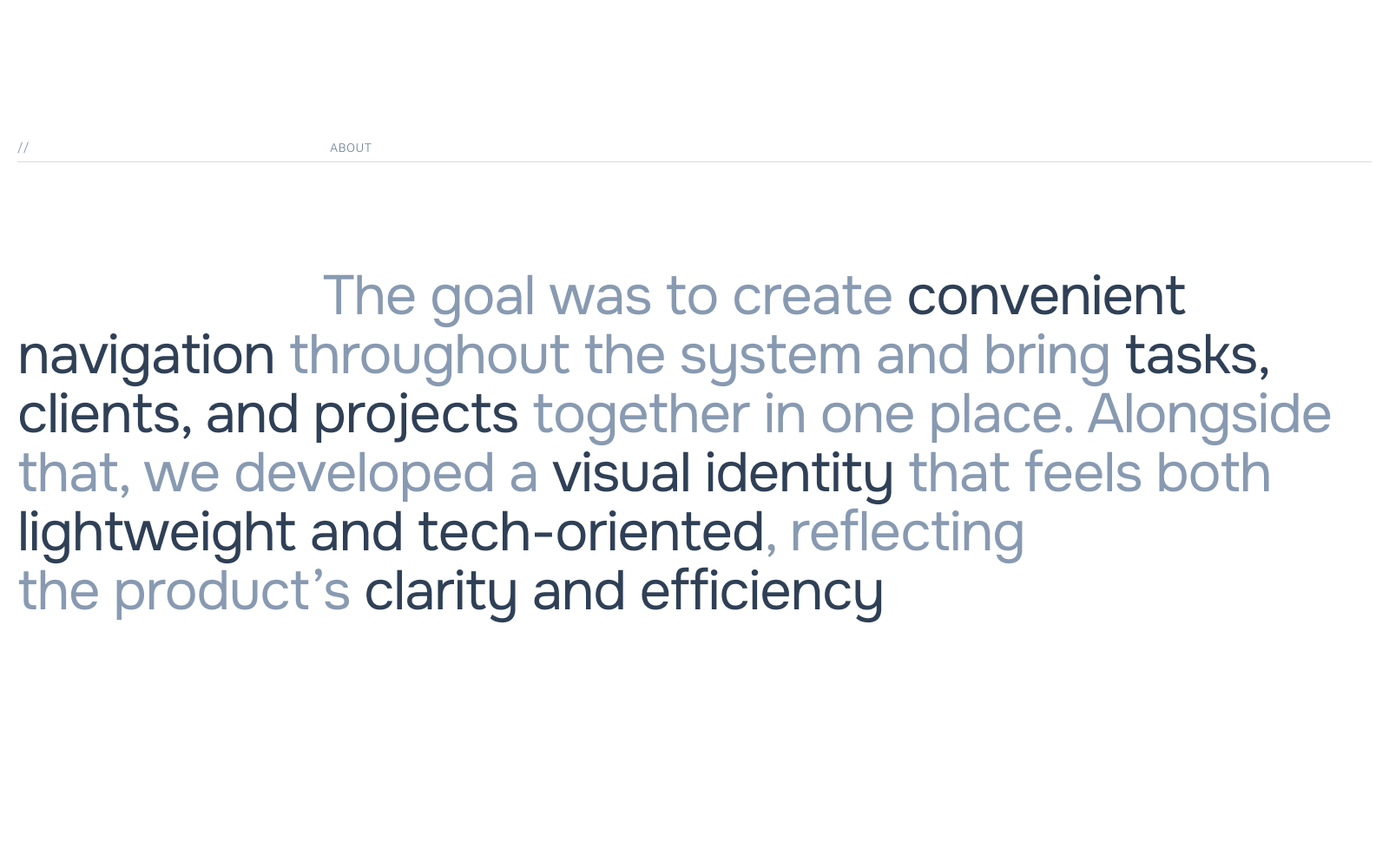 // ABOUT

The goal was to create convenient navigation throughout the system and bring tasks, clients, and projects together in one place. Alongside that, we developed a visual identity that feels both lightweight and tech-oriented, reflecting the product’s clarity and efficiency